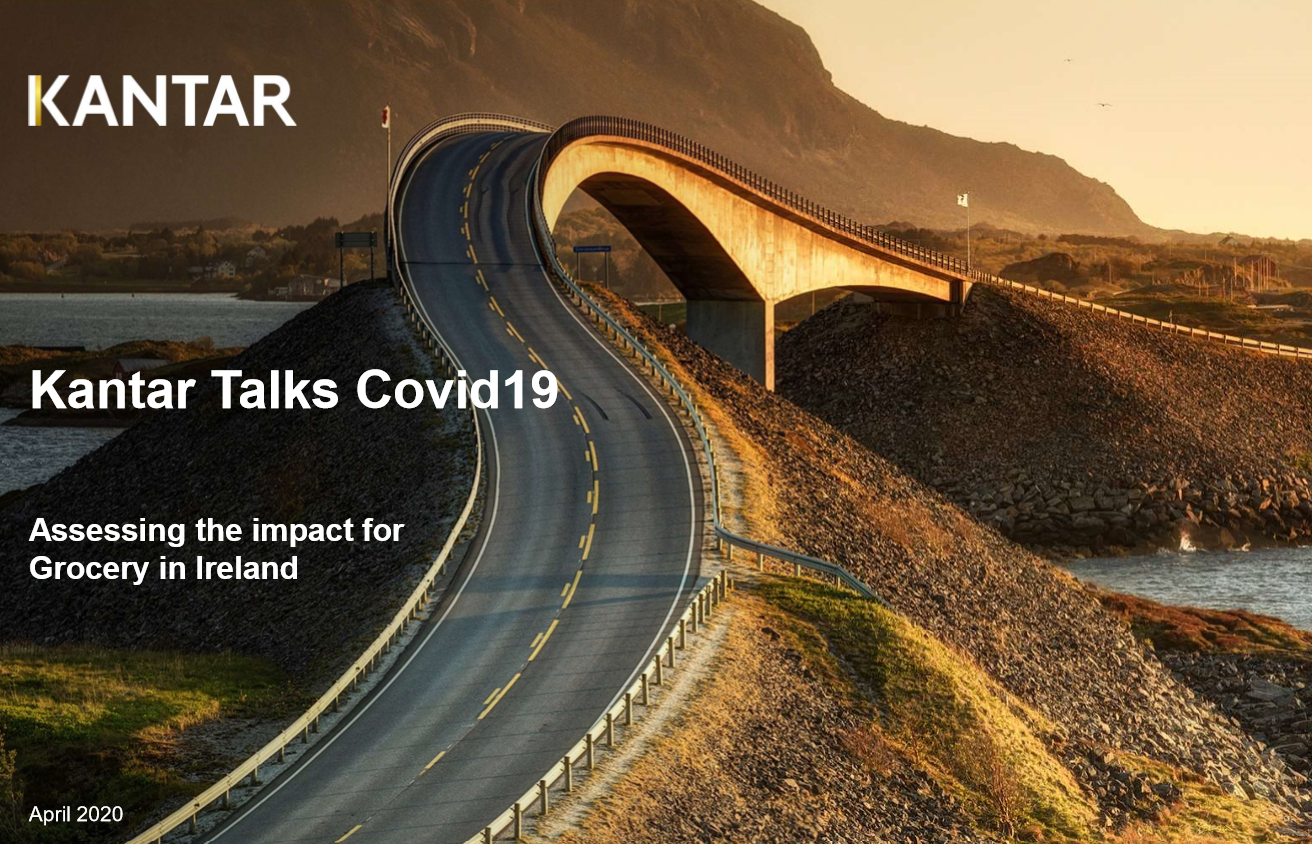 KANTAR

Kantar Talks Covid19

Assessing the impact for Grocery in Ireland

April 2020